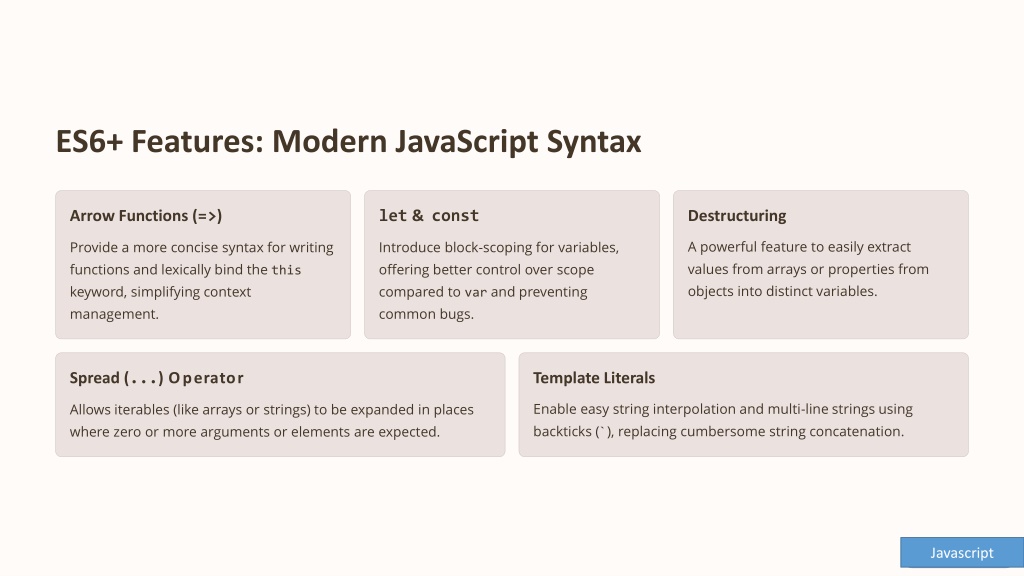 ES6+ Features: Modern JavaScript Syntax

Arrow Functions (=>)

Provide a more concise syntax for writing functions and lexically bind the this keyword, simplifying context management.

let & const

Introduce block-scoping for variables, offering better control over scope compared to var and preventing common bugs.

Destructuring

A powerful feature to easily extract values from arrays or properties from objects into distinct variables.

Spread (...) Operator

Allows iterables (like arrays or strings) to be expanded in places where zero or more arguments or elements are expected.

Template Literals

Enable easy string interpolation and multi-line strings using backticks (`), replacing cumbersome string concatenation.

Javascript